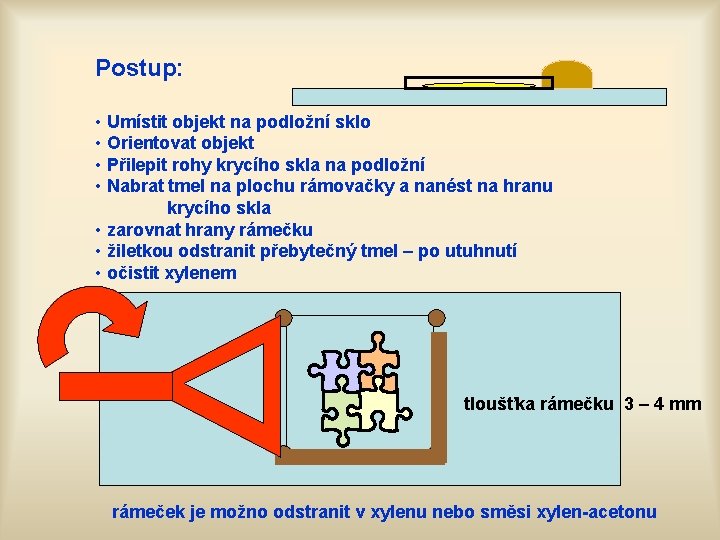 Postup:

• Umístit objekt na podložní sklo
• Orientovat objekt
• Přilepit rohy krycího skla na podložní
• Nabrat tmel na plochu rámovačky a nanést na hranu krycího skla
• zarovnat hrany rámečku
• žiletkou odstranit přebytečný tmel – po utuhnutí
• očistit xylenem

tloušťka rámečku 3 – 4 mm

rámeček je možno odstranit v xylenu nebo směsi xylen-acetonu